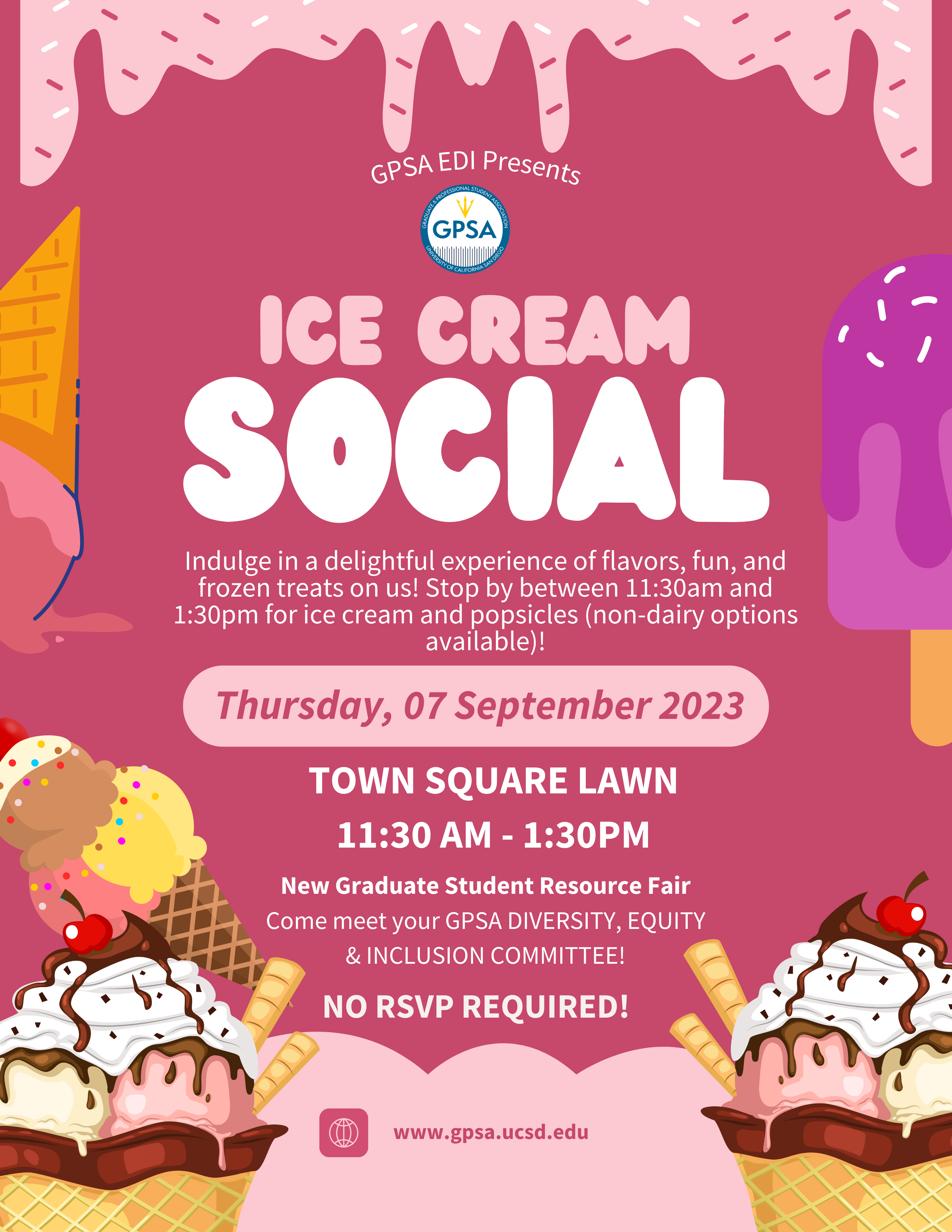 GPSA EDI Presents

GRADUATE & PROFESSIONAL STUDENT ASSOCIATION
GPSA
UNIVERSITY OF CALIFORNIA SAN DIEGO

ICE CREAM
SOCIAL

Indulge in a delightful experience of flavors, fun, and frozen treats on us! Stop by between 11:30am and 1:30pm for ice cream and popsicles (non-dairy options available)!

Thursday, 07 September 2023

TOWN SQUARE LAWN

11:30 AM - 1:30PM

New Graduate Student Resource Fair
Come meet your GPSA DIVERSITY, EQUITY & INCLUSION COMMITTEE!

NO RSVP REQUIRED!

www.gpsa.ucsd.edu